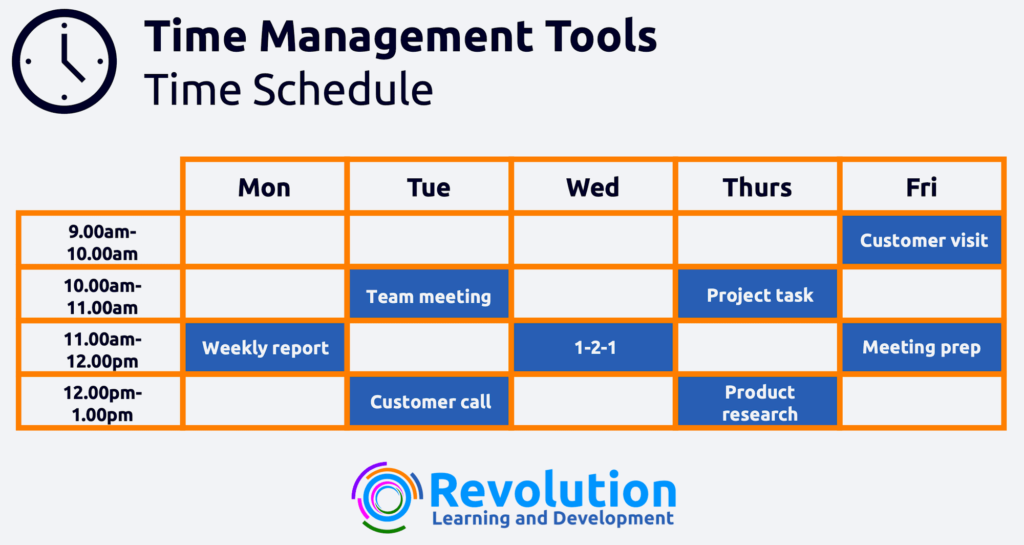 Time Management Tools
Time Schedule

| | Mon | Tue | Wed | Thurs | Fri |
|---|---|---|---|---|---|
| 9.00am-10.00am | | | | | Customer visit |
| 10.00am-11.00am | | Team meeting | | Project task | |
| 11.00am-12.00pm | Weekly report | | 1-2-1 | | Meeting prep |
| 12.00pm-1.00pm | | Customer call | | Product research | |

Revolution
Learning and Development